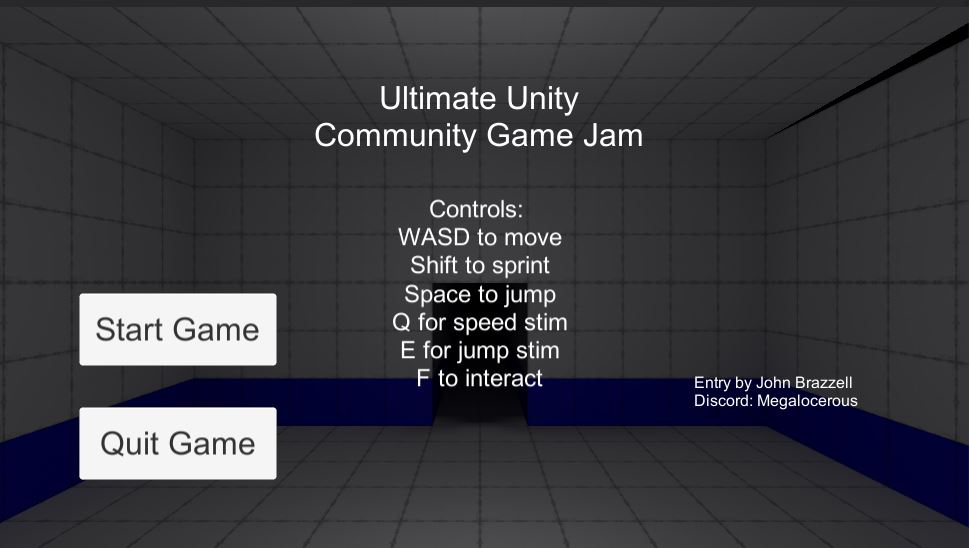 Ultimate Unity
Community Game Jam

Controls:
WASD to move
Shift to sprint
Space to jump
Q for speed stim
E for jump stim
F to interact

Start Game

Quit Game

Entry by John Brazzell
Discord: Megalocerous